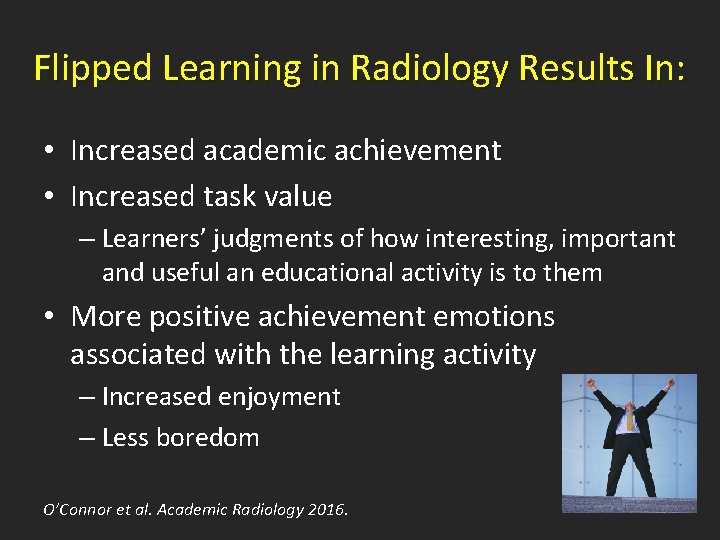 Flipped Learning in Radiology Results In:

• Increased academic achievement
• Increased task value
– Learners' judgments of how interesting, important and useful an educational activity is to them
• More positive achievement emotions associated with the learning activity
– Increased enjoyment
– Less boredom

O'Connor et al. Academic Radiology 2016.